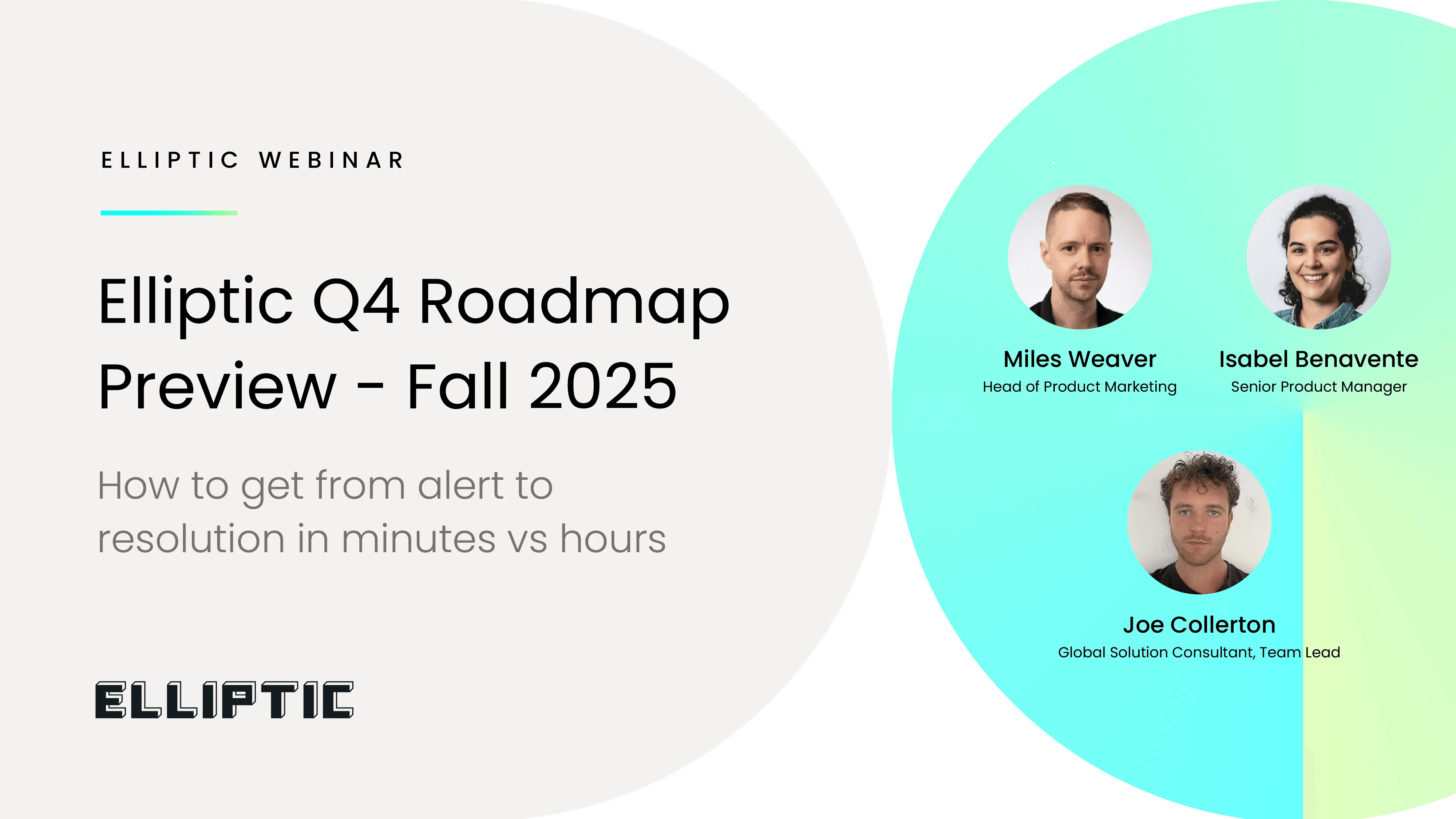 ELLIPTIC WEBINAR

Elliptic Q4 Roadmap Preview - Fall 2025

How to get from alert to resolution in minutes vs hours

ELLIPTIC

Miles Weaver
Head of Product Marketing

Isabel Benavente
Senior Product Manager

Joe Collerton
Global Solution Consultant, Team Lead